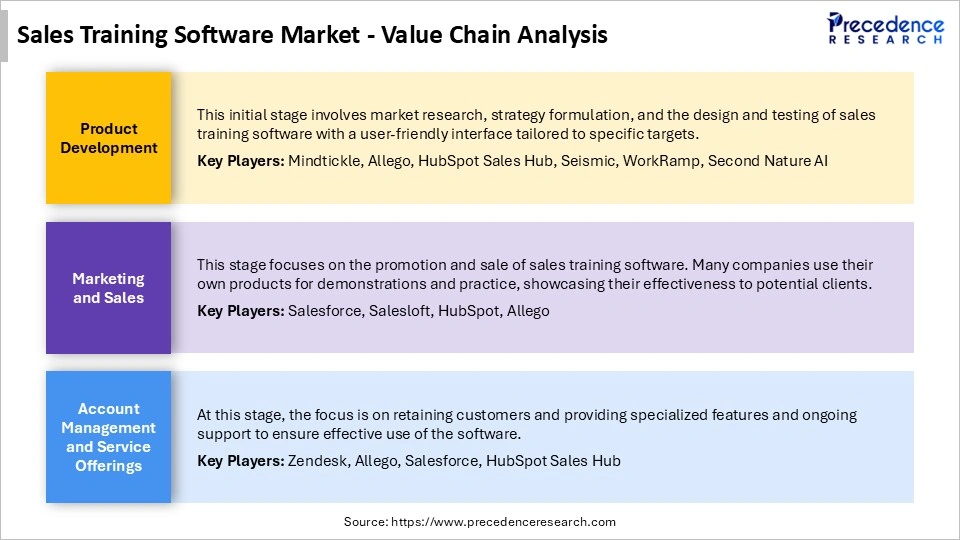 Sales Training Software Market - Value Chain Analysis

Precedence RESEARCH

Product Development

This initial stage involves market research, strategy formulation, and the design and testing of sales training software with a user-friendly interface tailored to specific targets.

Key Players: Mindtickle, Allego, HubSpot Sales Hub, Seismic, WorkRamp, Second Nature AI

Marketing and Sales

This stage focuses on the promotion and sale of sales training software. Many companies use their own products for demonstrations and practice, showcasing their effectiveness to potential clients.

Key Players: Salesforce, Salesloft, HubSpot, Allego

Account Management and Service Offerings

At this stage, the focus is on retaining customers and providing specialized features and ongoing support to ensure effective use of the software.

Key Players: Zendesk, Allego, Salesforce, HubSpot Sales Hub

Source: https://www.precedenceresearch.com